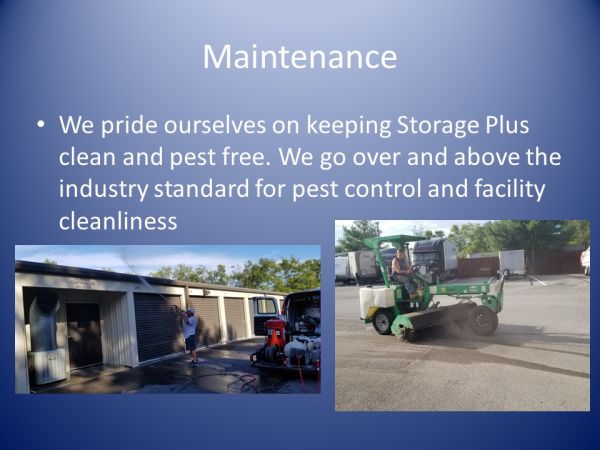 Maintenance

• We pride ourselves on keeping Storage Plus clean and pest free. We go over and above the industry standard for pest control and facility cleanliness